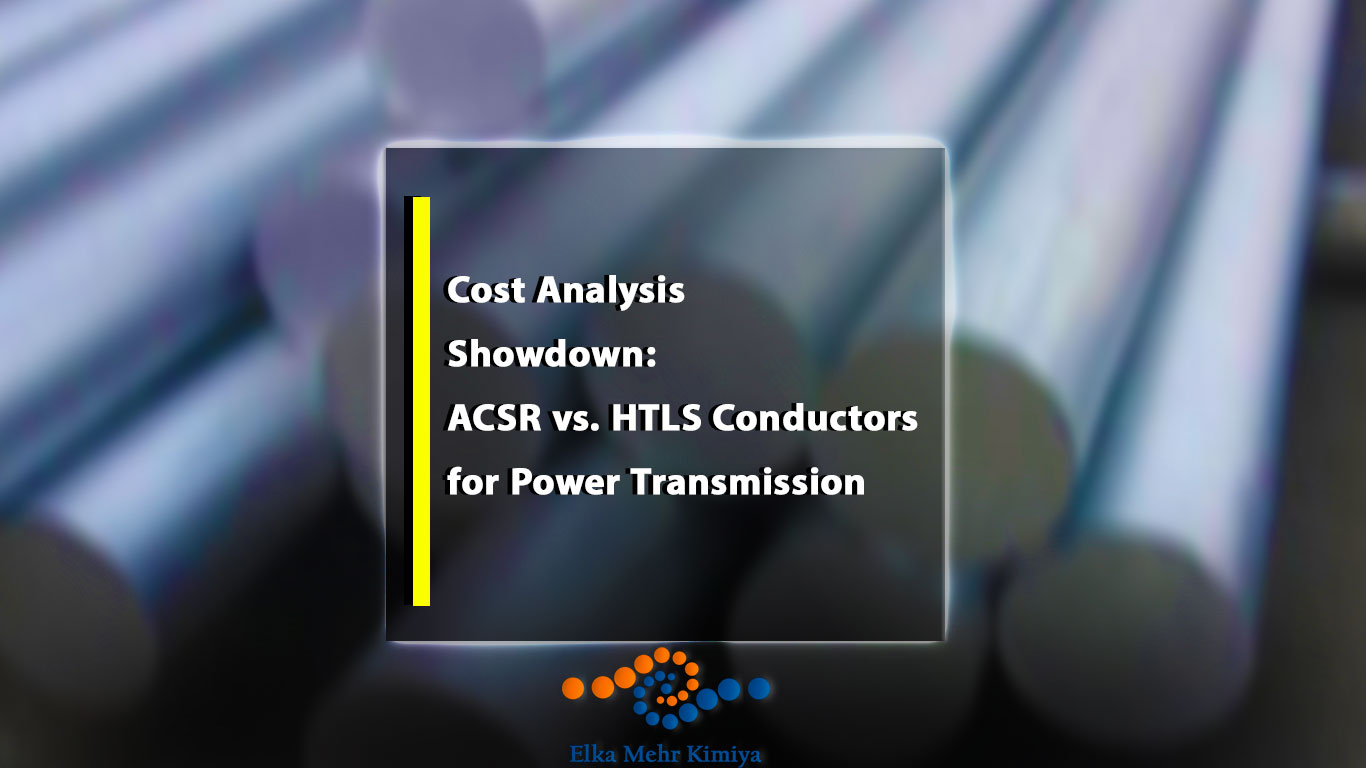 Cost Analysis
Showdown:
ACSR vs. HTLS Conductors
for Power Transmission

Elka Mehr Kimiya